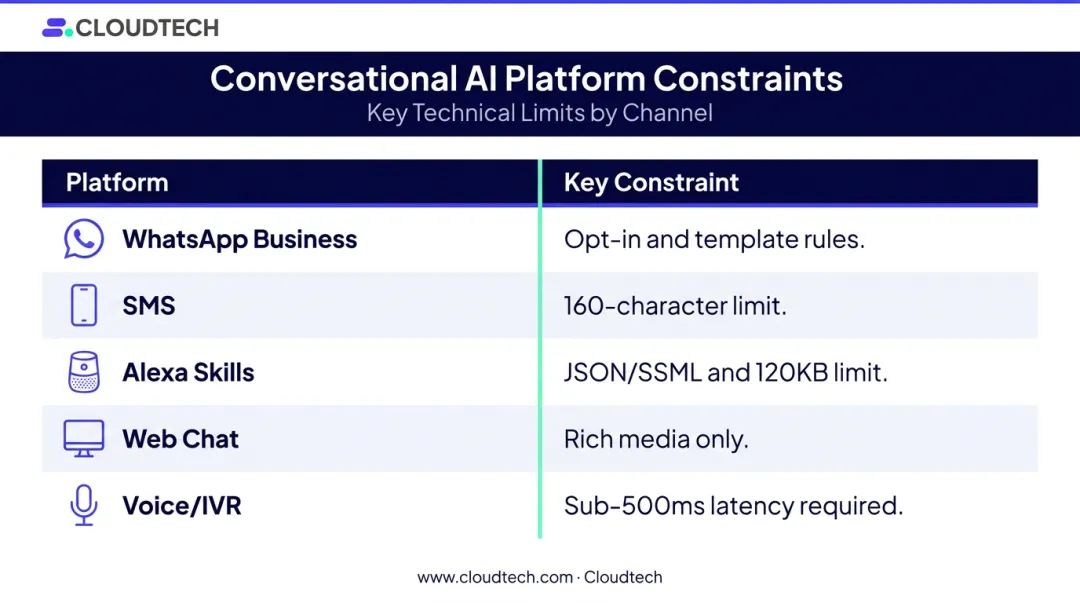 CLOUDTECH

Conversational AI Platform Constraints
Key Technical Limits by Channel

| Platform | Key Constraint |
|---|---|
| WhatsApp Business | Opt-in and template rules. |
| SMS | 160-character limit. |
| Alexa Skills | JSON/SSML and 120KB limit. |
| Web Chat | Rich media only. |
| Voice/IVR | Sub-500ms latency required. |

www.cloudtech.com · Cloudtech